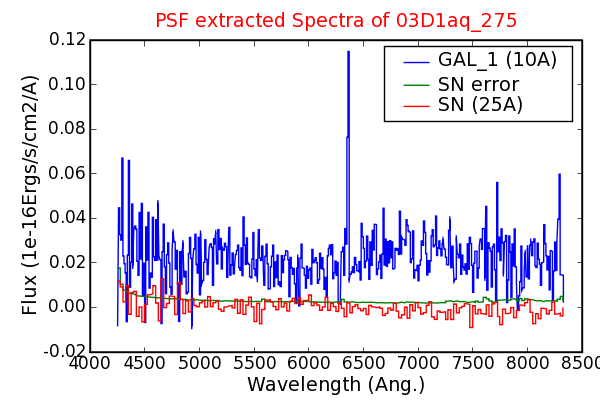 PSF extracted Spectra of 03D1aq_275

GAL_1 (10A)
SN error
SN (25A)

Flux (1e-16Ergs/s/cm2/A)

0.12
0.10
0.08
0.06
0.04
0.02
0.00
-0.02

4000 4500 5000 5500 6000 6500 7000 7500 8000 8500

Wavelength (Ang.)